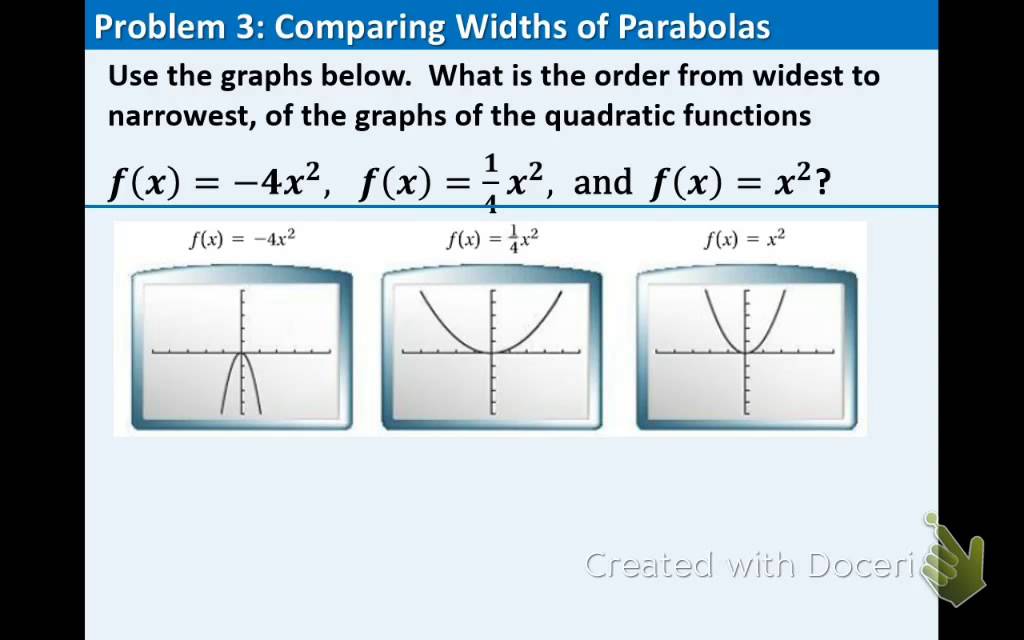 Problem 3: Comparing Widths of Parabolas

Use the graphs below. What is the order from widest to narrowest, of the graphs of the quadratic functions

$f(x) = -4x^2$, $f(x) = \frac{1}{4}x^2$, and $f(x) = x^2$?

$f(x) = -4x^2$

$f(x) = \frac{1}{4}x^2$

$f(x) = x^2$

Created with Doceri